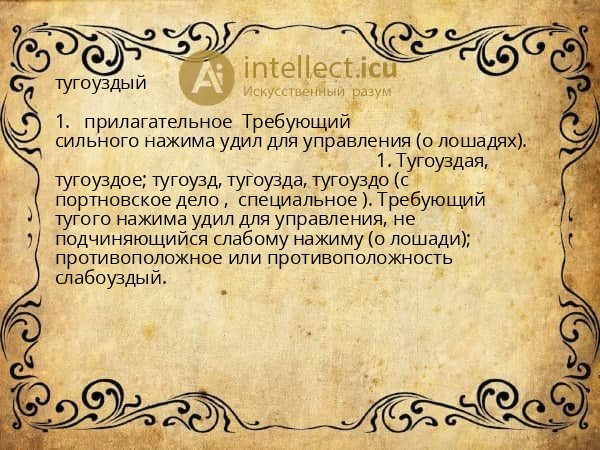 Ai intellect.icu
Искусственный разум

тугоуздый

1. прилагательное Требующий сильного нажима удил для управления (о лошадях). 1. Тугоуздая, тугоуздое; тугоузд, тугоузда, тугоуздо (с портновское дело , специальное ). Требующий тугого нажима удил для управления, не подчиняющийся слабому нажиму (о лошади); противоположное или противоположность слабоуздый.